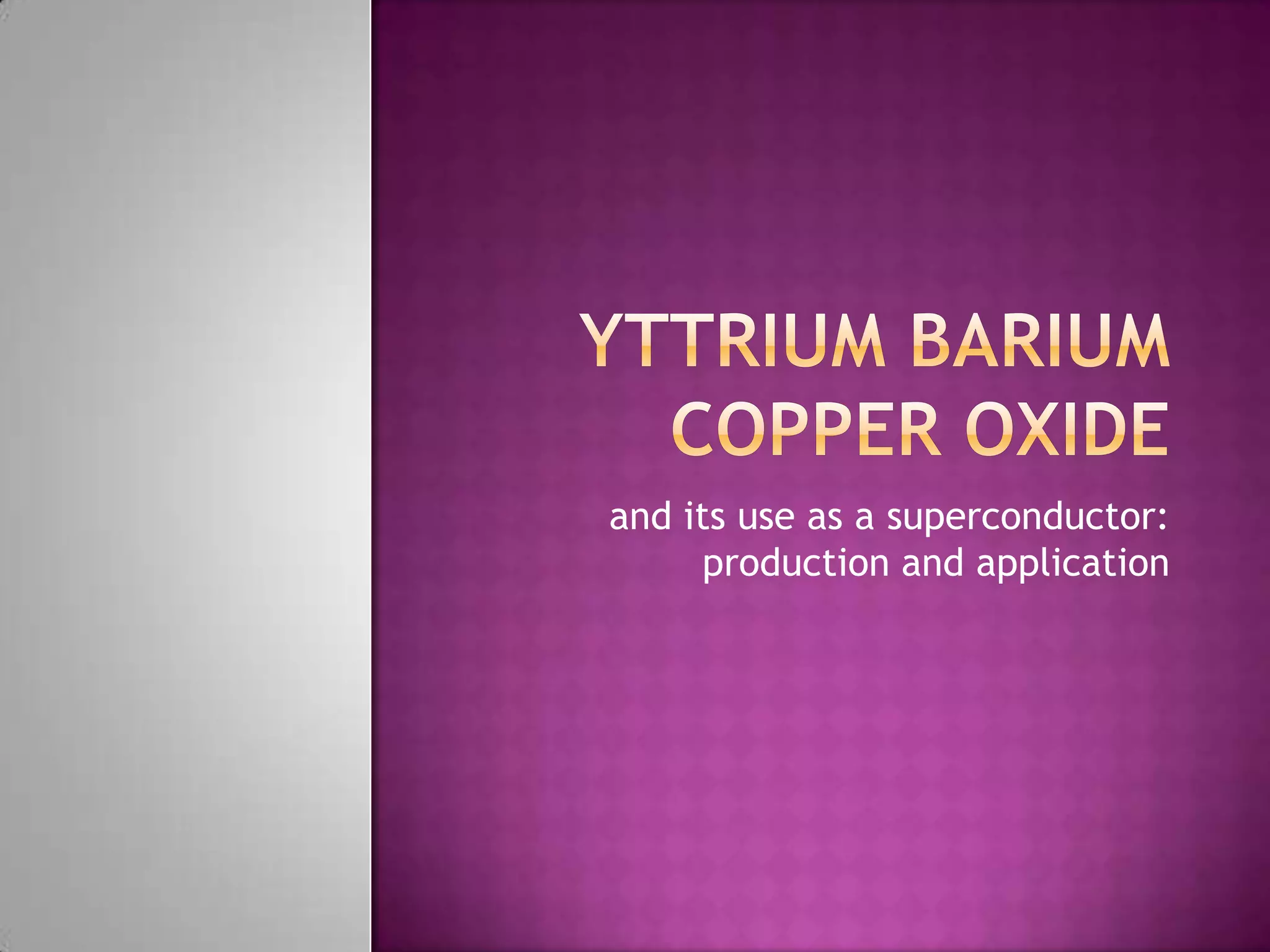 YTTRIUM BARIUM COPPER OXIDE

and its use as a superconductor: production and application